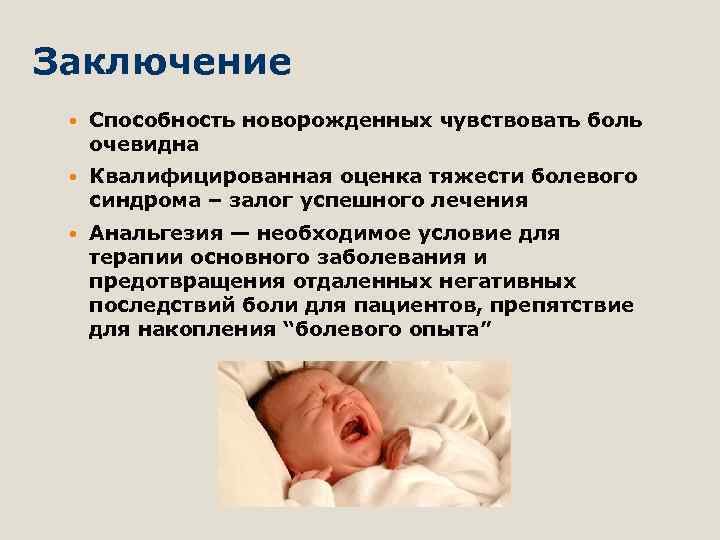 Заключение

• Способность новорожденных чувствовать боль очевидна

• Квалифицированная оценка тяжести болевого синдрома – залог успешного лечения

• Анальгезия — необходимое условие для терапии основного заболевания и предотвращения отдаленных негативных последствий боли для пациентов, препятствие для накопления “болевого опыта”